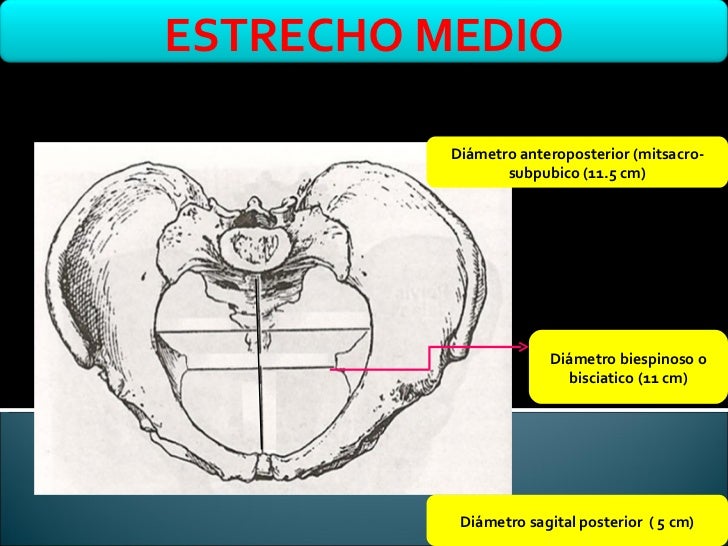 ESTRECHO MEDIO

Diámetro anteroposterior (mitsacro-subpubico (11.5 cm)

Diámetro biespinoso o bisciatico (11 cm)

Diámetro sagital posterior ( 5 cm)